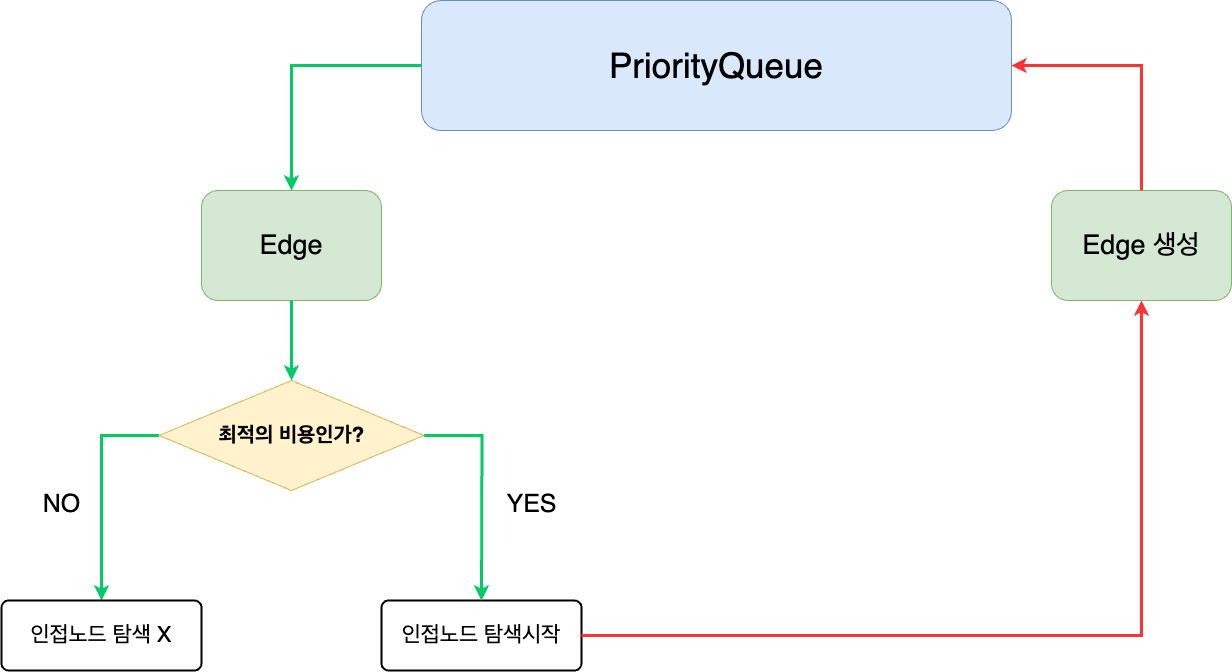 PriorityQueue

Edge

Edge 생성

최적의 비용인가?

NO

YES

인접노드 탐색 X

인접노드 탐색시작